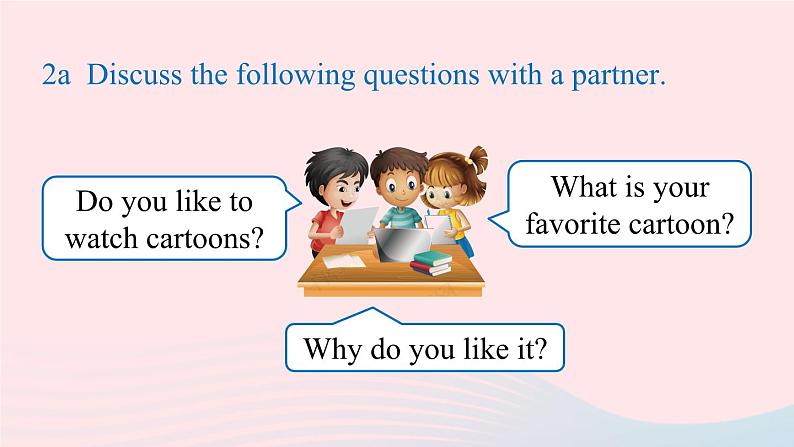 2a Discuss the following questions with a partner.

Do you like to watch cartoons?

What is your favorite cartoon?

Why do you like it?